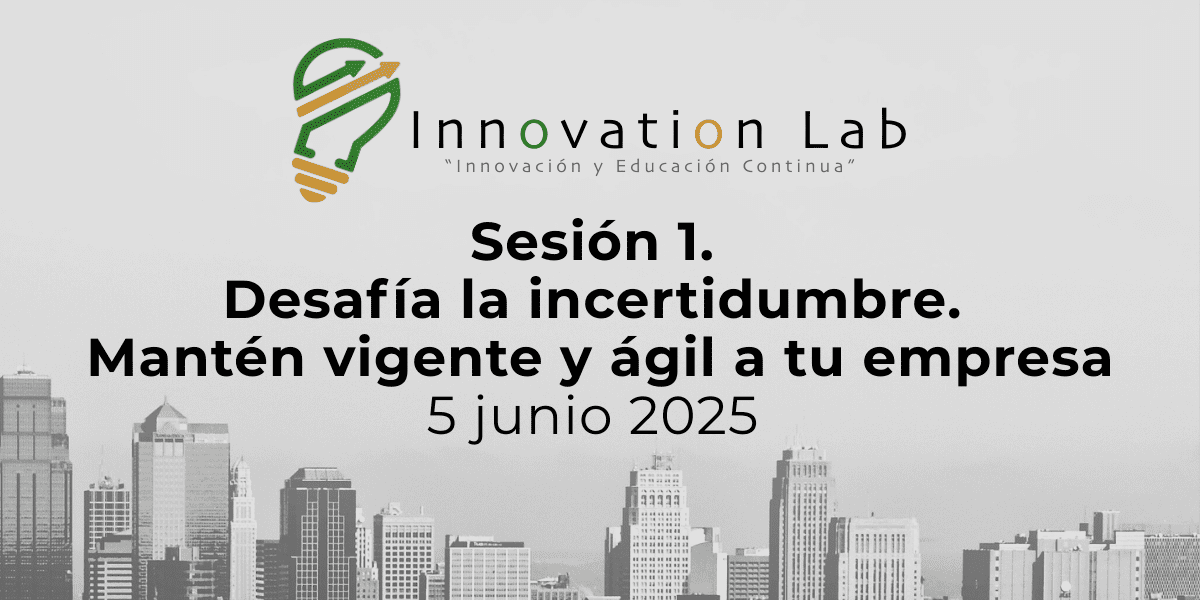 Innovation Lab
"Innovación y Educación Continua"

Sesión 1.
Desafía la incertidumbre.
Mantén vigente y ágil a tu empresa
5 junio 2025